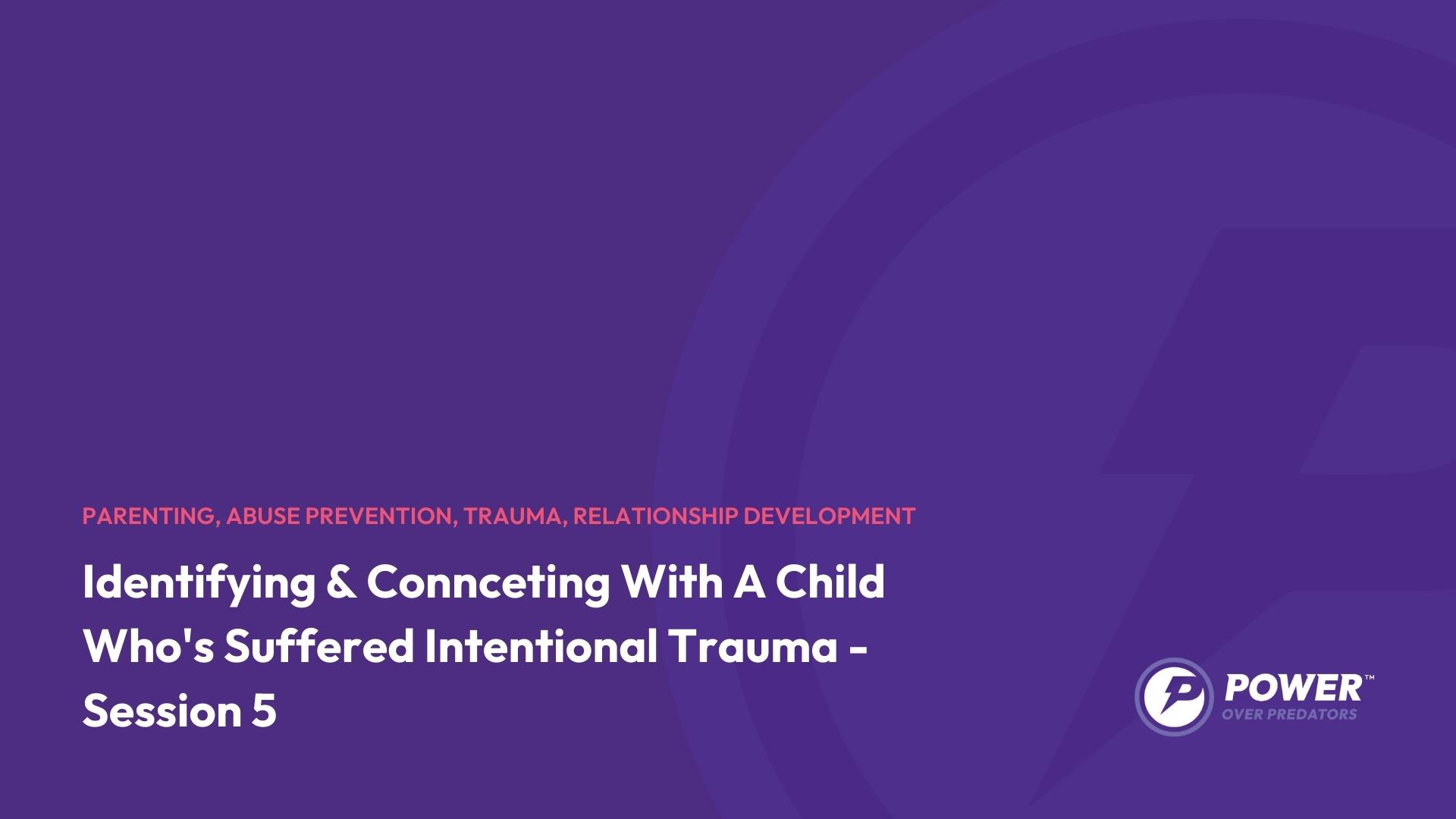 PARENTING, ABUSE PREVENTION, TRAUMA, RELATIONSHIP DEVELOPMENT

Identifying & Connceting With A Child Who's Suffered Intentional Trauma - Session 5

POWER™
OVER PREDATORS